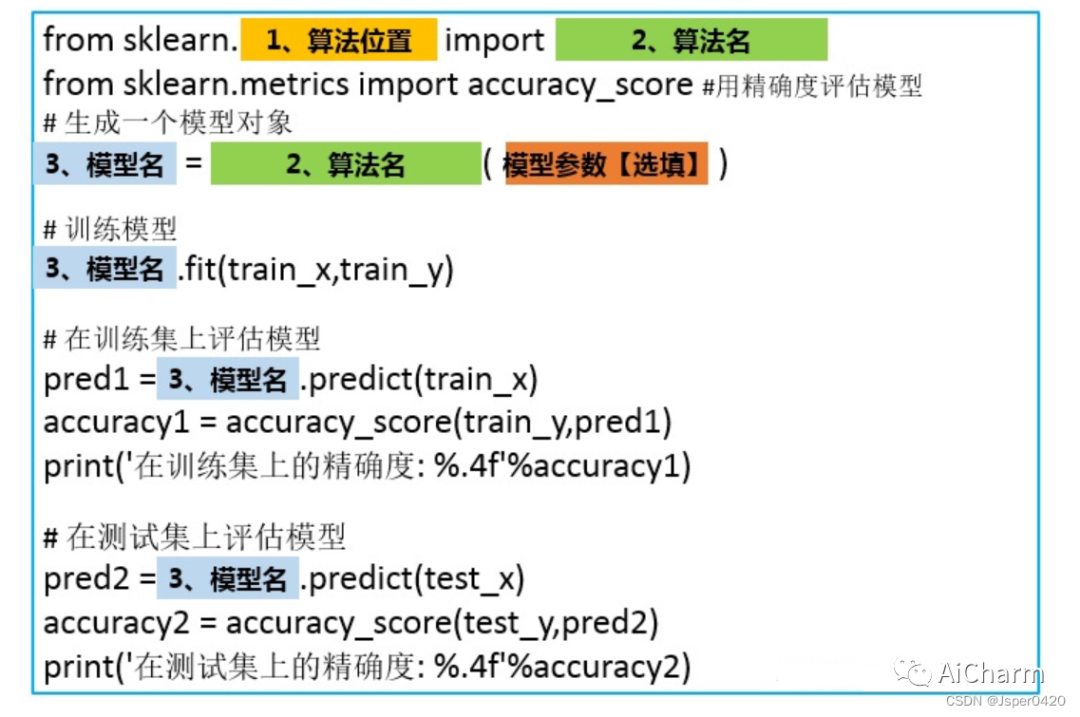 from sklearn. 1、算法位置 import 2、算法名
from sklearn.metrics import accuracy_score #用精确度评估模型
# 生成一个模型对象
3、模型名 = 2、算法名 ( 模型参数【选填】 )

# 训练模型
3、模型名 .fit(train_x,train_y)

# 在训练集上评估模型
pred1 = 3、模型名 .predict(train_x)
accuracy1 = accuracy_score(train_y,pred1)
print('在训练集上的精确度: %.4f'%accuracy1)

# 在测试集上评估模型
pred2 = 3、模型名 .predict(test_x)
accuracy2 = accuracy_score(test_y,pred2)
print('在测试集上的精确度: %.4f'%accuracy2)

AiCharm
CSDN @Jsper0420